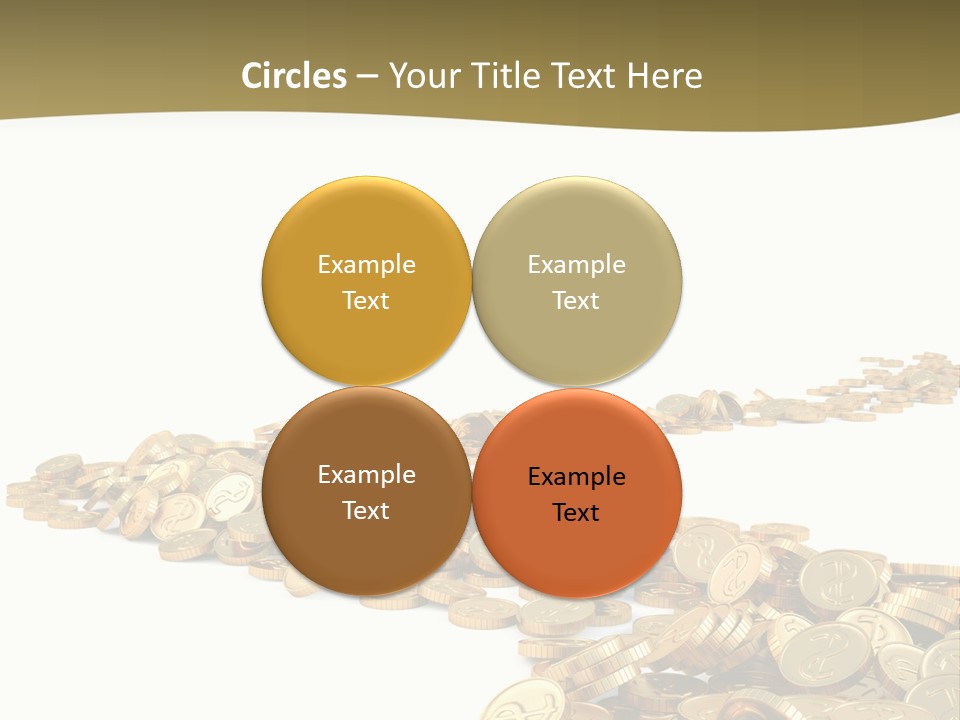 Circles – Your Title Text Here

Example Text

Example Text

Example Text

Example Text